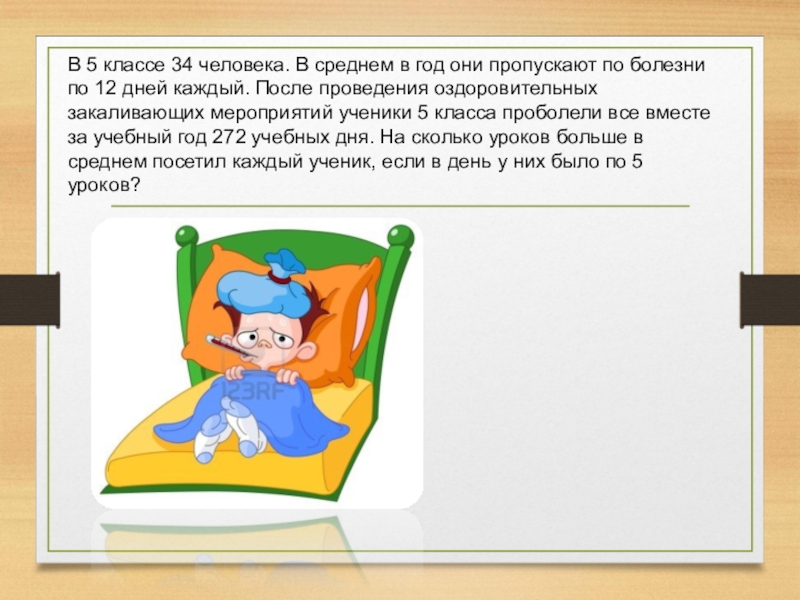 В 5 классе 34 человека. В среднем в год они пропускают по болезни по 12 дней каждый. После проведения оздоровительных закаливающих мероприятий ученики 5 класса проболели все вместе за учебный год 272 учебных дня. На сколько уроков больше в среднем посетил каждый ученик, если в день у них было по 5 уроков?

123RF